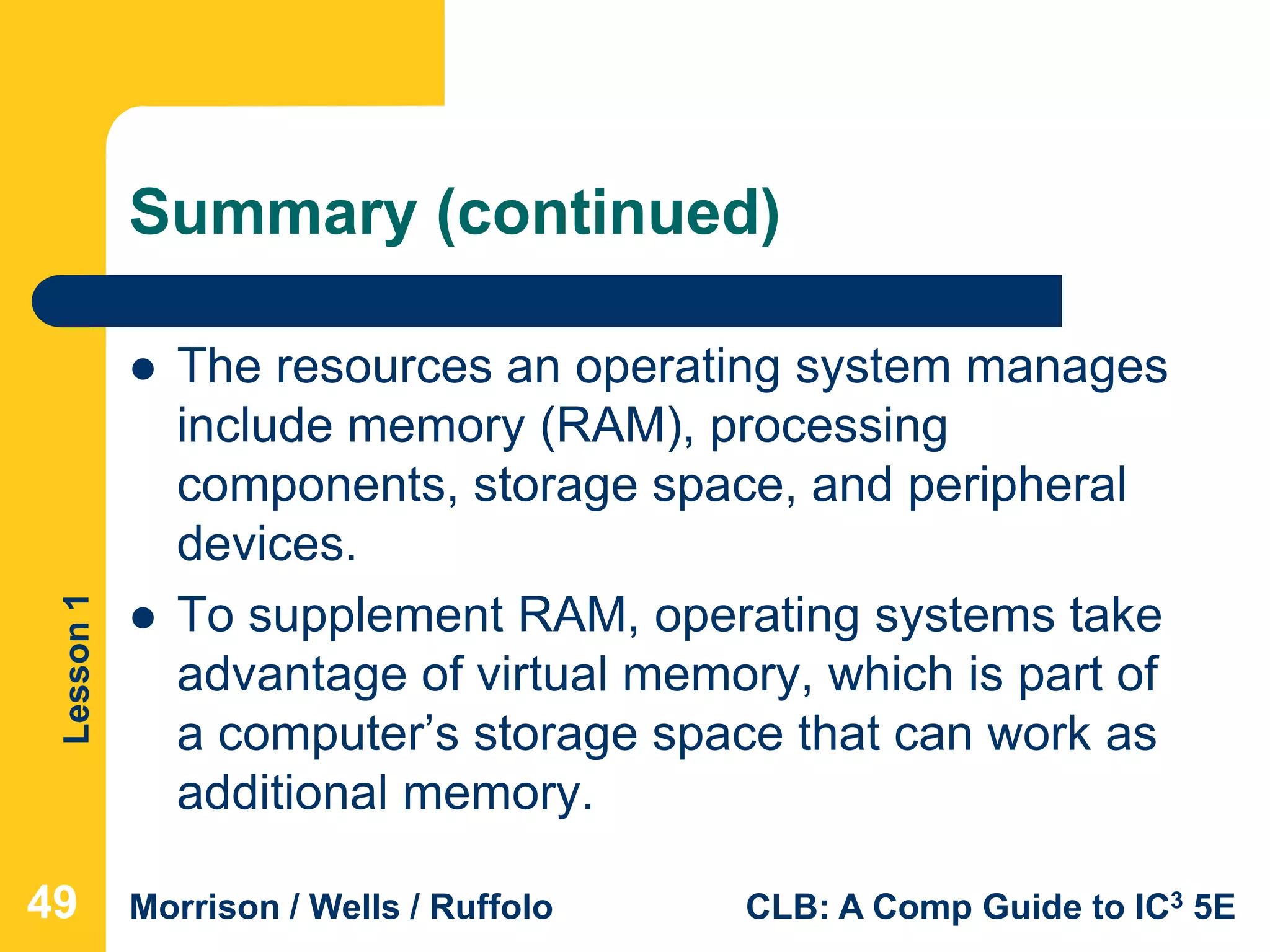 Summary (continued)

- The resources an operating system manages include memory (RAM), processing components, storage space, and peripheral devices.
- To supplement RAM, operating systems take advantage of virtual memory, which is part of a computer’s storage space that can work as additional memory.

Lesson 1

49 Morrison / Wells / Ruffolo CLB: A Comp Guide to IC$^3$ 5E